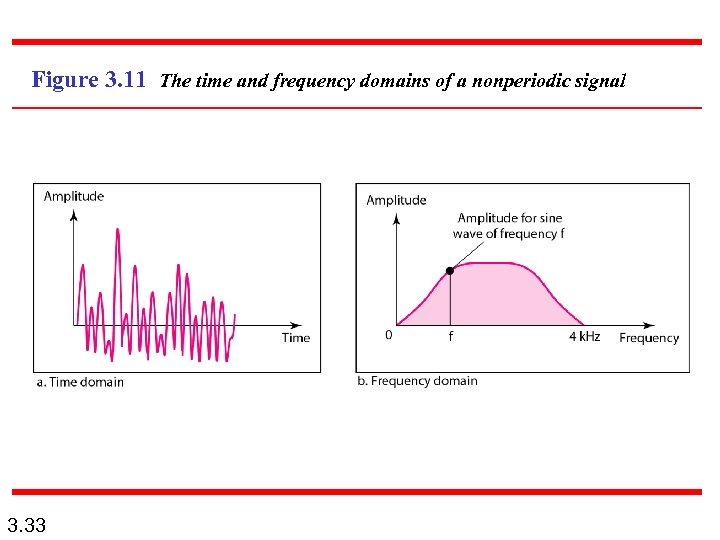 Figure 3.11 The time and frequency domains of a nonperiodic signal

Amplitude

Time

a. Time domain

Amplitude

Amplitude for sine wave of frequency f

0

f

4 kHz

Frequency

b. Frequency domain

3.33